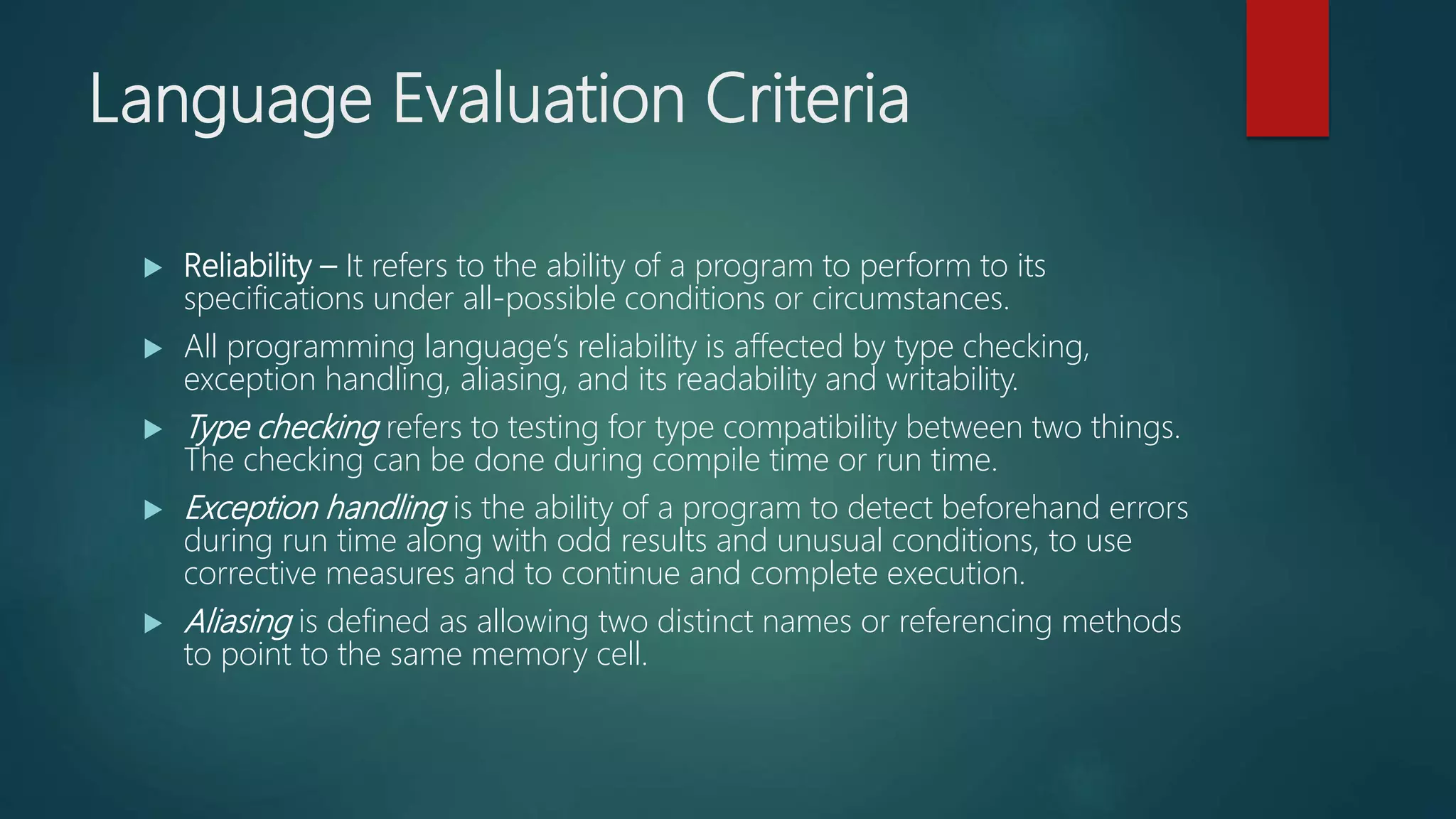 Language Evaluation Criteria

Reliability – It refers to the ability of a program to perform to its specifications under all-possible conditions or circumstances.

All programming language's reliability is affected by type checking, exception handling, aliasing, and its readability and writability.

Type checking refers to testing for type compatibility between two things. The checking can be done during compile time or run time.

Exception handling is the ability of a program to detect beforehand errors during run time along with odd results and unusual conditions, to use corrective measures and to continue and complete execution.

Aliasing is defined as allowing two distinct names or referencing methods to point to the same memory cell.